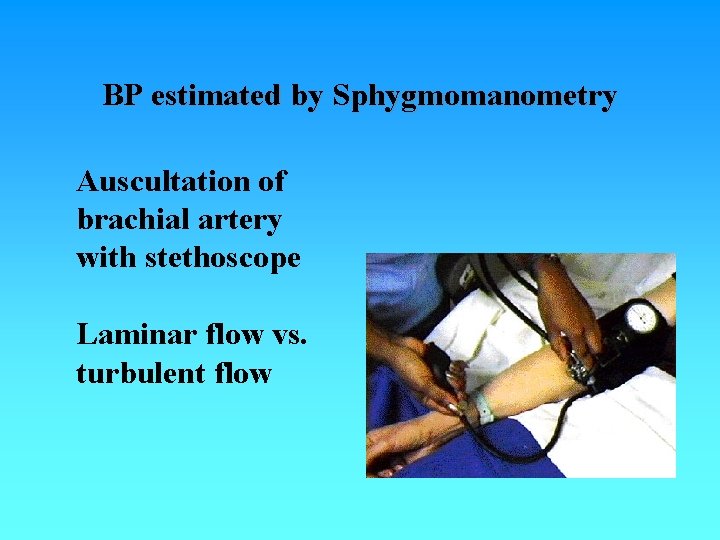 BP estimated by Sphygmomanometry

Auscultation of brachial artery with stethoscope

Laminar flow vs. turbulent flow